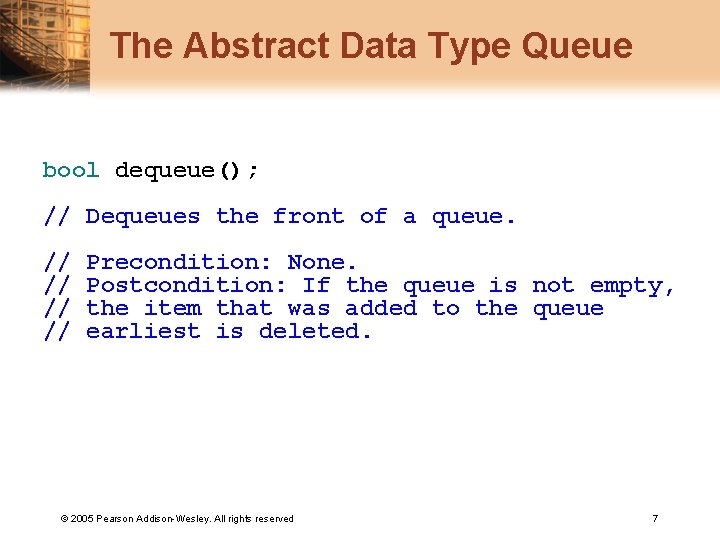 The Abstract Data Type Queue

bool dequeue();

// Dequeues the front of a queue.

// Precondition: None.
// Postcondition: If the queue is not empty,
// the item that was added to the queue
// earliest is deleted.

© 2005 Pearson Addison-Wesley. All rights reserved

7